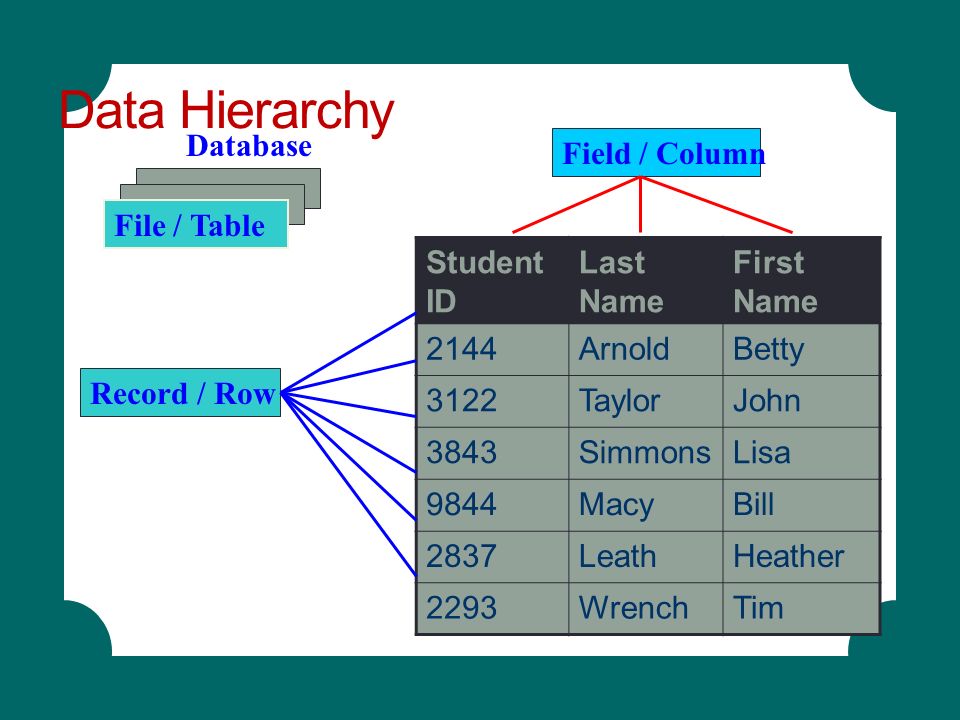 Data Hierarchy

Database

File / Table

Field / Column

Record / Row

| Student ID | Last Name | First Name |
|---|---|---|
| 2144 | Arnold | Betty |
| 3122 | Taylor | John |
| 3843 | Simmons | Lisa |
| 9844 | Macy | Bill |
| 2837 | Leath | Heather |
| 2293 | Wrench | Tim |